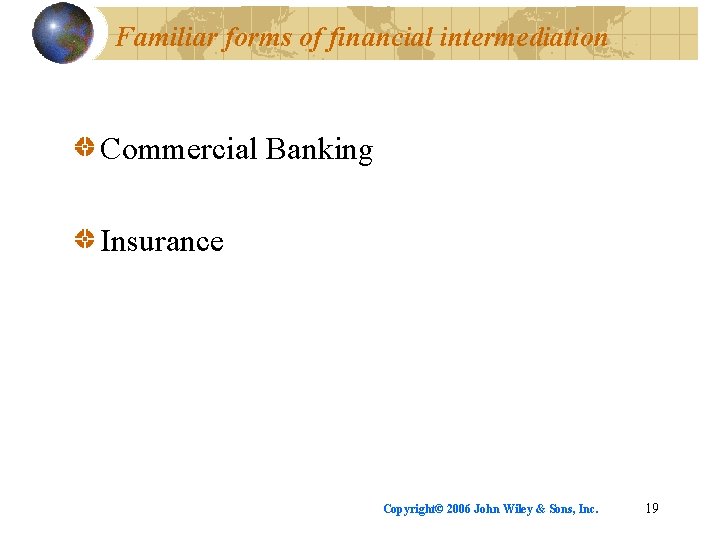 Familiar forms of financial intermediation

Commercial Banking

Insurance

Copyright© 2006 John Wiley & Sons, Inc.

19